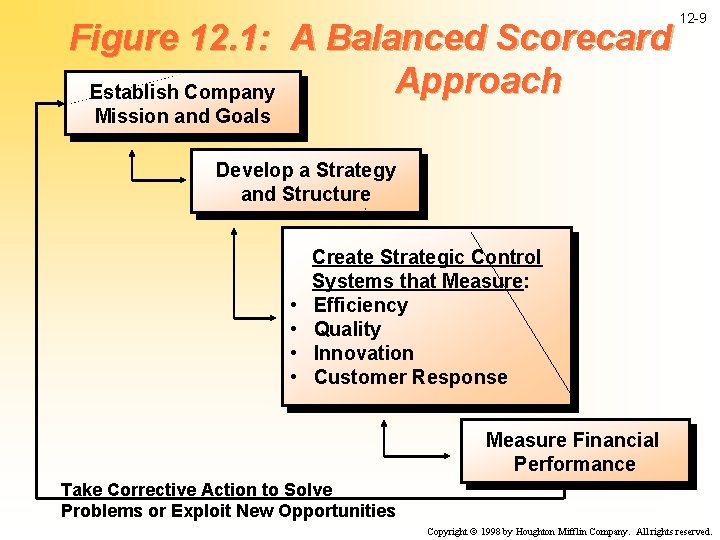 12-9

Figure 12.1: A Balanced Scorecard Approach

Establish Company Mission and Goals

Develop a Strategy and Structure

Create Strategic Control Systems that Measure:
• Efficiency
• Quality
• Innovation
• Customer Response

Measure Financial Performance

Take Corrective Action to Solve Problems or Exploit New Opportunities

Copyright © 1998 by Houghton Mifflin Company. All rights reserved.